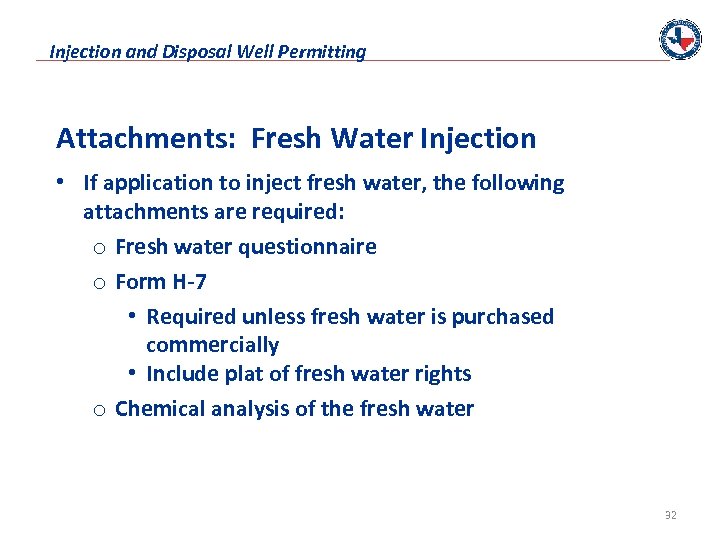 Injection and Disposal Well Permitting

Attachments: Fresh Water Injection

• If application to inject fresh water, the following attachments are required:

o Fresh water questionnaire

o Form H-7

• Required unless fresh water is purchased commercially

• Include plat of fresh water rights

o Chemical analysis of the fresh water

32